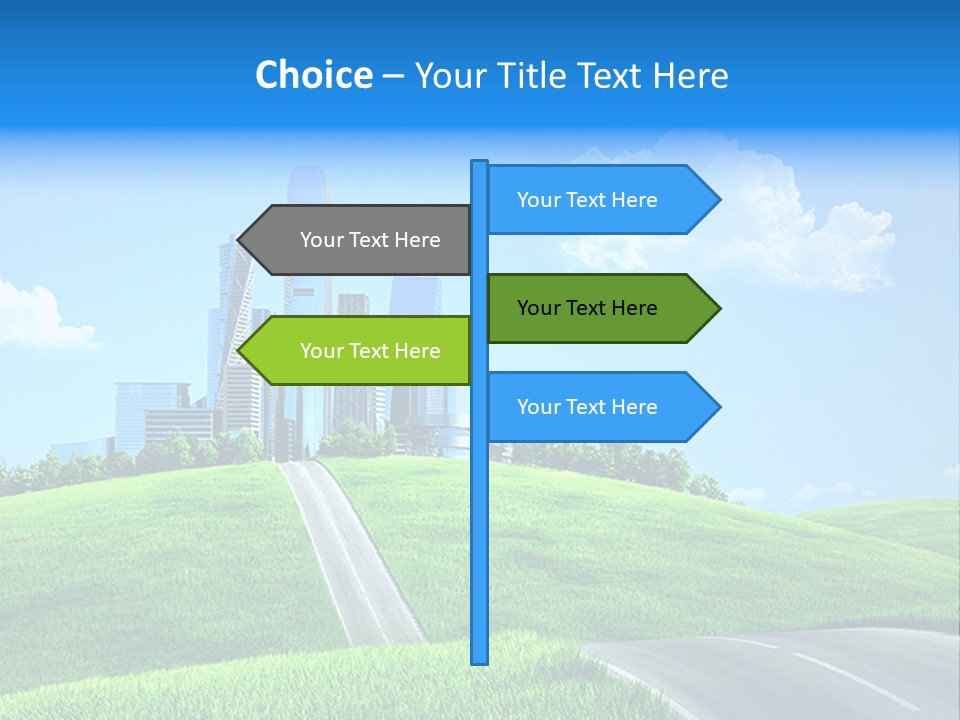 Choice – Your Title Text Here

Your Text Here

Your Text Here

Your Text Here

Your Text Here

Your Text Here